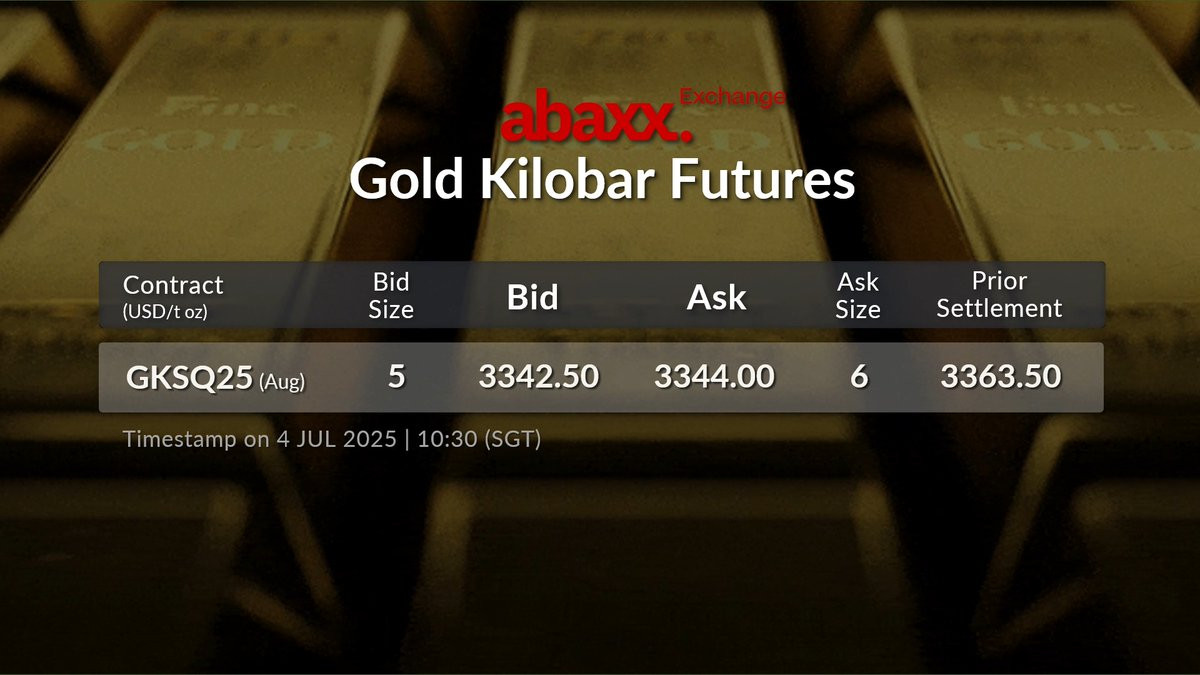 abaxx. Exchange

Gold Kilobar Futures

| Contract (USD/t oz) | Bid Size | Bid | Ask | Ask Size | Prior Settlement |
|---|---|---|---|---|---|
| GKSQ25 (Aug) | 5 | 3342.50 | 3344.00 | 6 | 3363.50 |

Timestamp on 4 JUL 2025 | 10:30 (SGT)